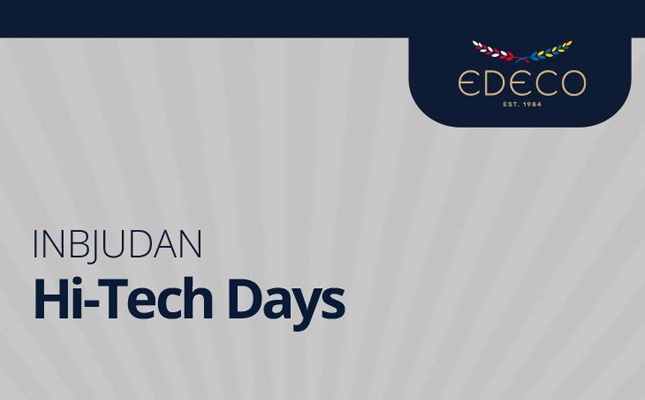 EDECO
EST. 1984

INBJUDAN
Hi-Tech Days